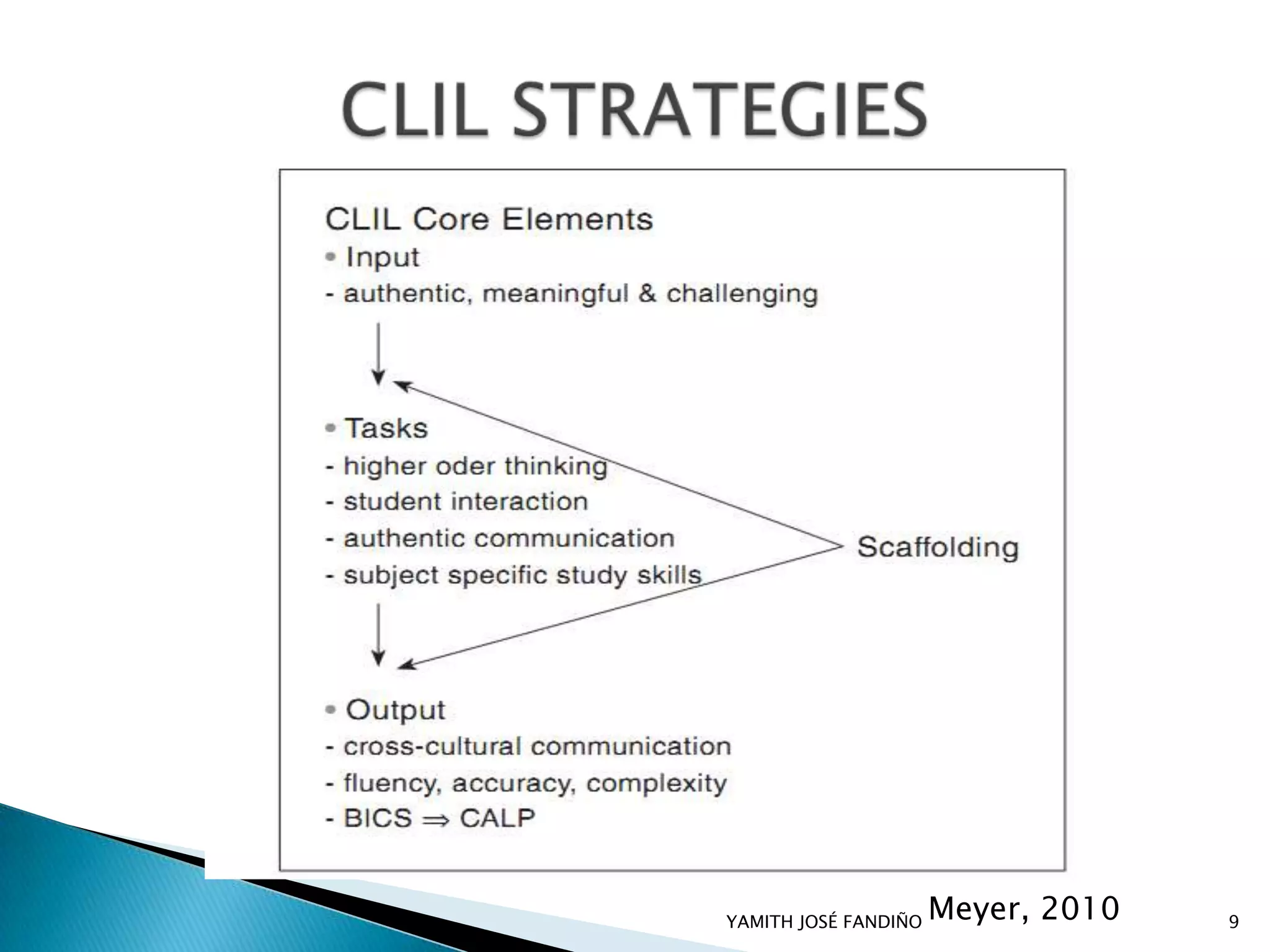 CLIL STRATEGIES

CLIL Core Elements
• Input
- authentic, meaningful & challenging

• Tasks
- higher oder thinking
- student interaction
- authentic communication
- subject specific study skills

Scaffolding

• Output
- cross-cultural communication
- fluency, accuracy, complexity
- BICS $\Rightarrow$ CALP

YAMITH JOSÉ FANDIÑO Meyer, 2010 9